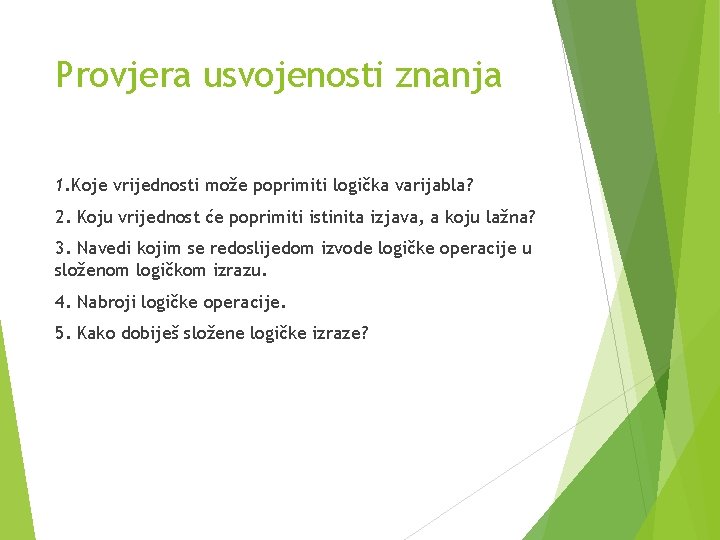 Provjera usvojenosti znanja

1.Koje vrijednosti može poprimiti logička varijabla?

2. Koju vrijednost će poprimiti istinita izjava, a koju lažna?

3. Navedi kojim se redoslijedom izvode logičke operacije u složenom logičkom izrazu.

4. Nabroji logičke operacije.

5. Kako dobiješ složene logičke izraze?